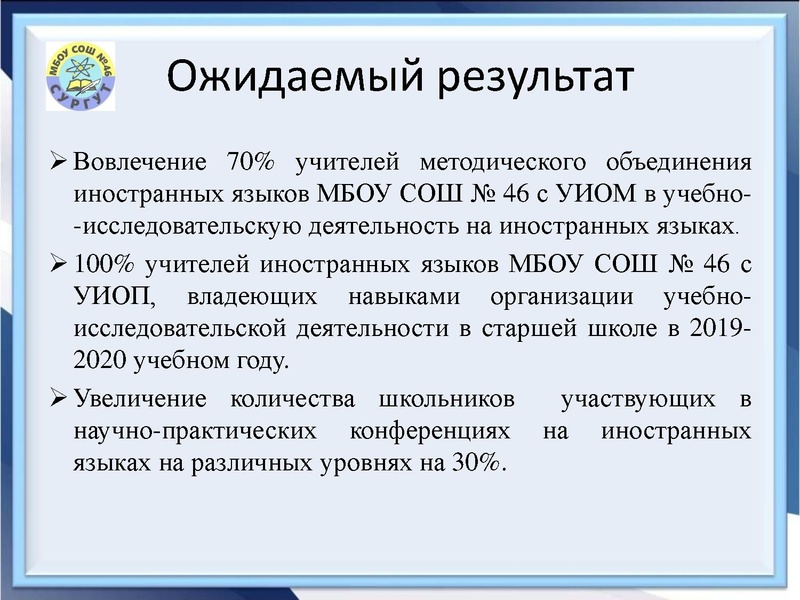 МБОУ СОШ №46
СУРГУТ

Ожидаемый результат

➢ Вовлечение 70% учителей методического объединения иностранных языков МБОУ СОШ № 46 с УИОМ в учебно--исследовательскую деятельность на иностранных языках.

➢ 100% учителей иностранных языков МБОУ СОШ № 46 с УИОП, владеющих навыками организации учебно-исследовательской деятельности в старшей школе в 2019-2020 учебном году.

➢ Увеличение количества школьников участвующих в научно-практических конференциях на иностранных языках на различных уровнях на 30%.